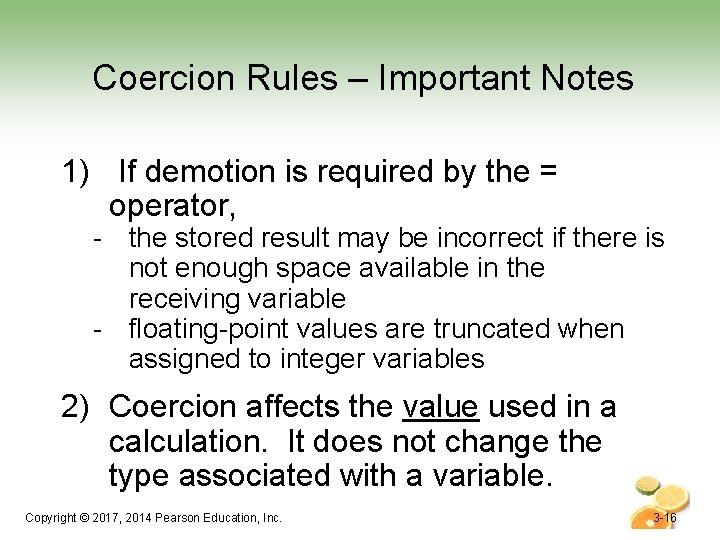 Coercion Rules – Important Notes

1) If demotion is required by the = operator,

- the stored result may be incorrect if there is not enough space available in the receiving variable
- floating-point values are truncated when assigned to integer variables

2) Coercion affects the value used in a calculation. It does not change the type associated with a variable.

Copyright © 2017, 2014 Pearson Education, Inc.

3-16